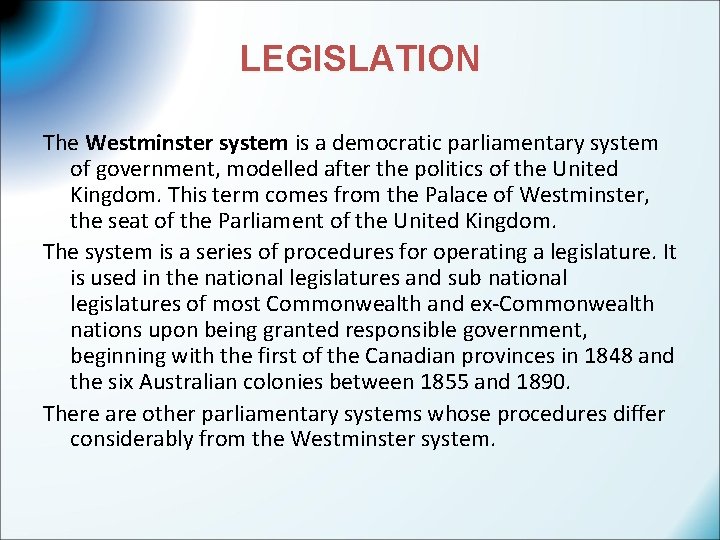 LEGISLATION

The Westminster system is a democratic parliamentary system of government, modelled after the politics of the United Kingdom. This term comes from the Palace of Westminster, the seat of the Parliament of the United Kingdom.

The system is a series of procedures for operating a legislature. It is used in the national legislatures and sub national legislatures of most Commonwealth and ex-Commonwealth nations upon being granted responsible government, beginning with the first of the Canadian provinces in 1848 and the six Australian colonies between 1855 and 1890.

There are other parliamentary systems whose procedures differ considerably from the Westminster system.